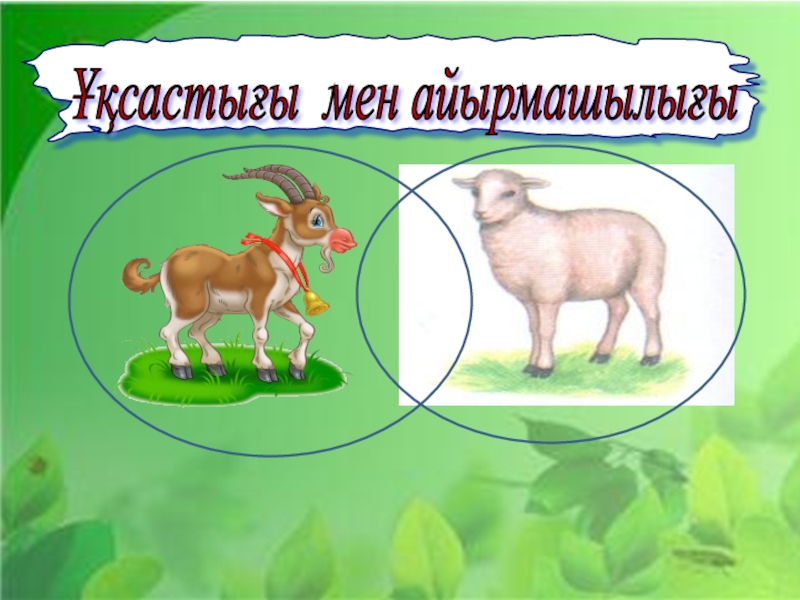 Ұқсастығы мен айырмашылығы